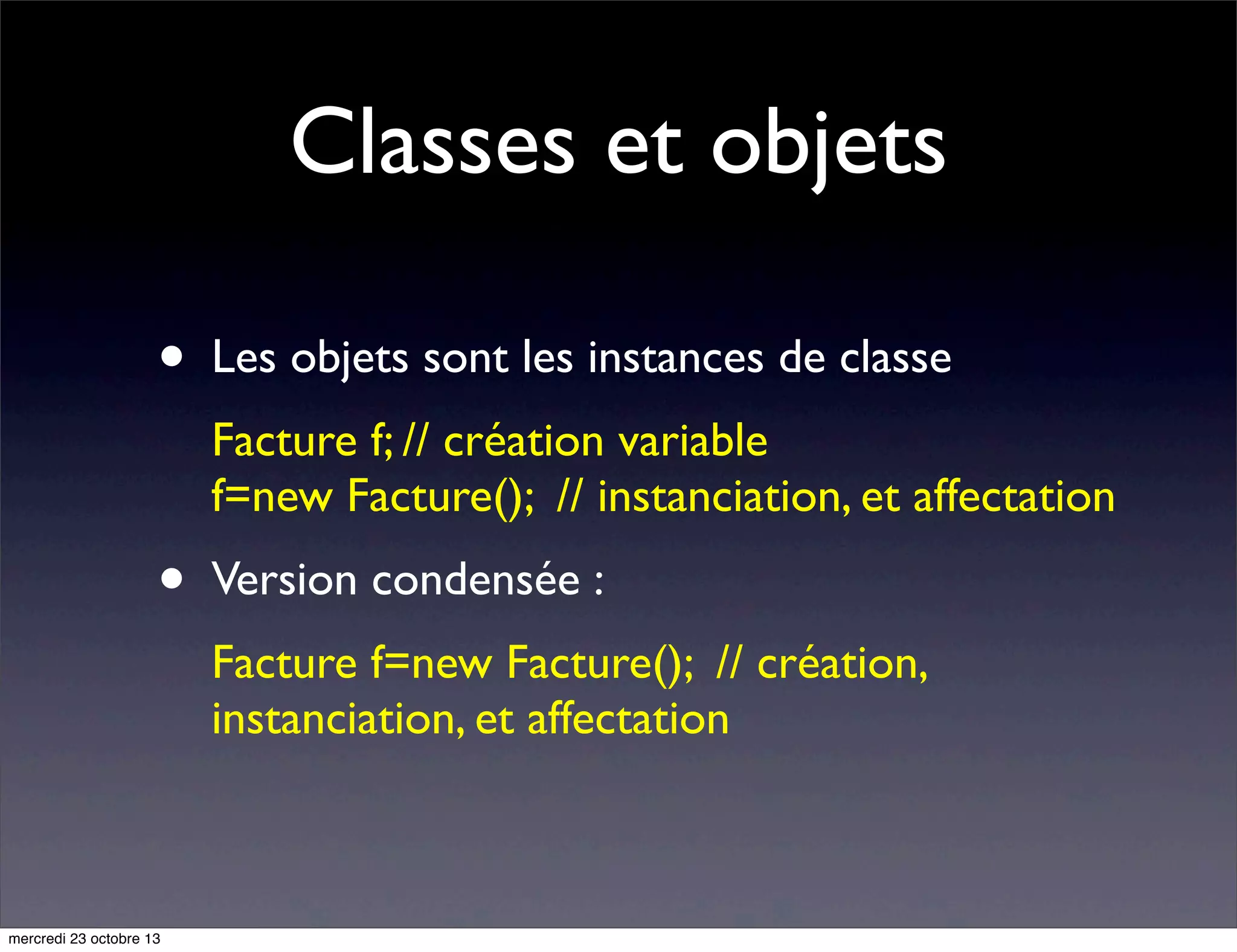 Classes et objets

• Les objets sont les instances de classe

Facture f; // création variable
f=new Facture(); // instanciation, et affectation

• Version condensée :

Facture f=new Facture(); // création, instanciation, et affectation

mercredi 23 octobre 13